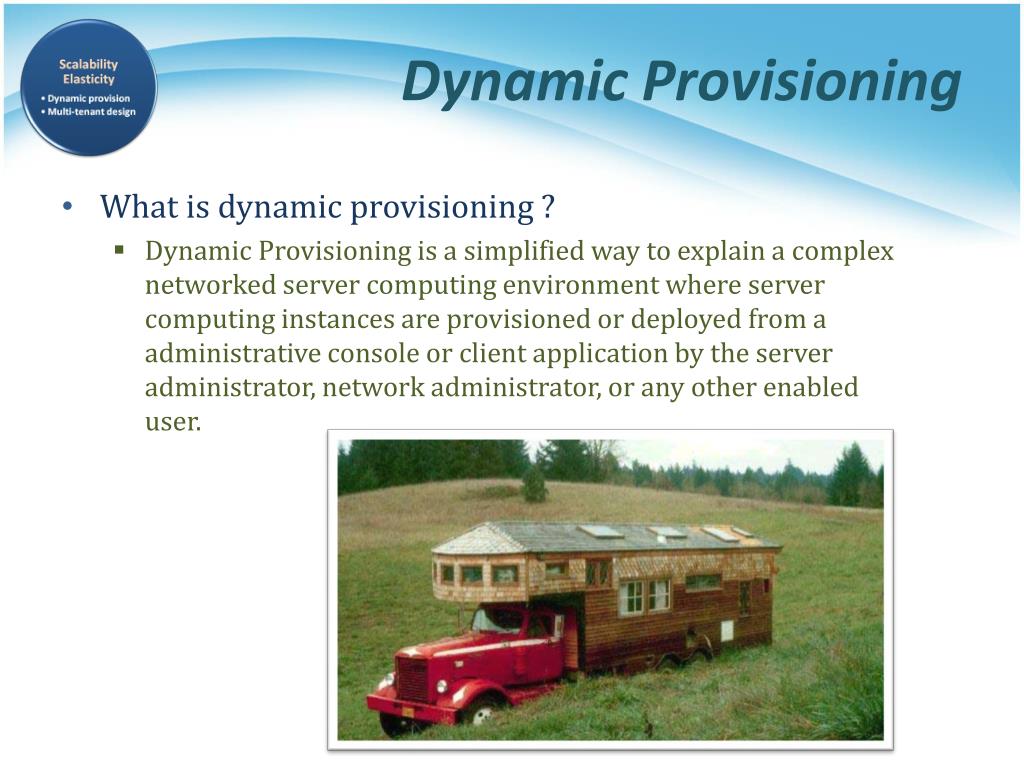 Scalability
Elasticity
• Dynamic provision
• Multi-tenant design

Dynamic Provisioning

• What is dynamic provisioning ?
▪ Dynamic Provisioning is a simplified way to explain a complex networked server computing environment where server computing instances are provisioned or deployed from a administrative console or client application by the server administrator, network administrator, or any other enabled user.